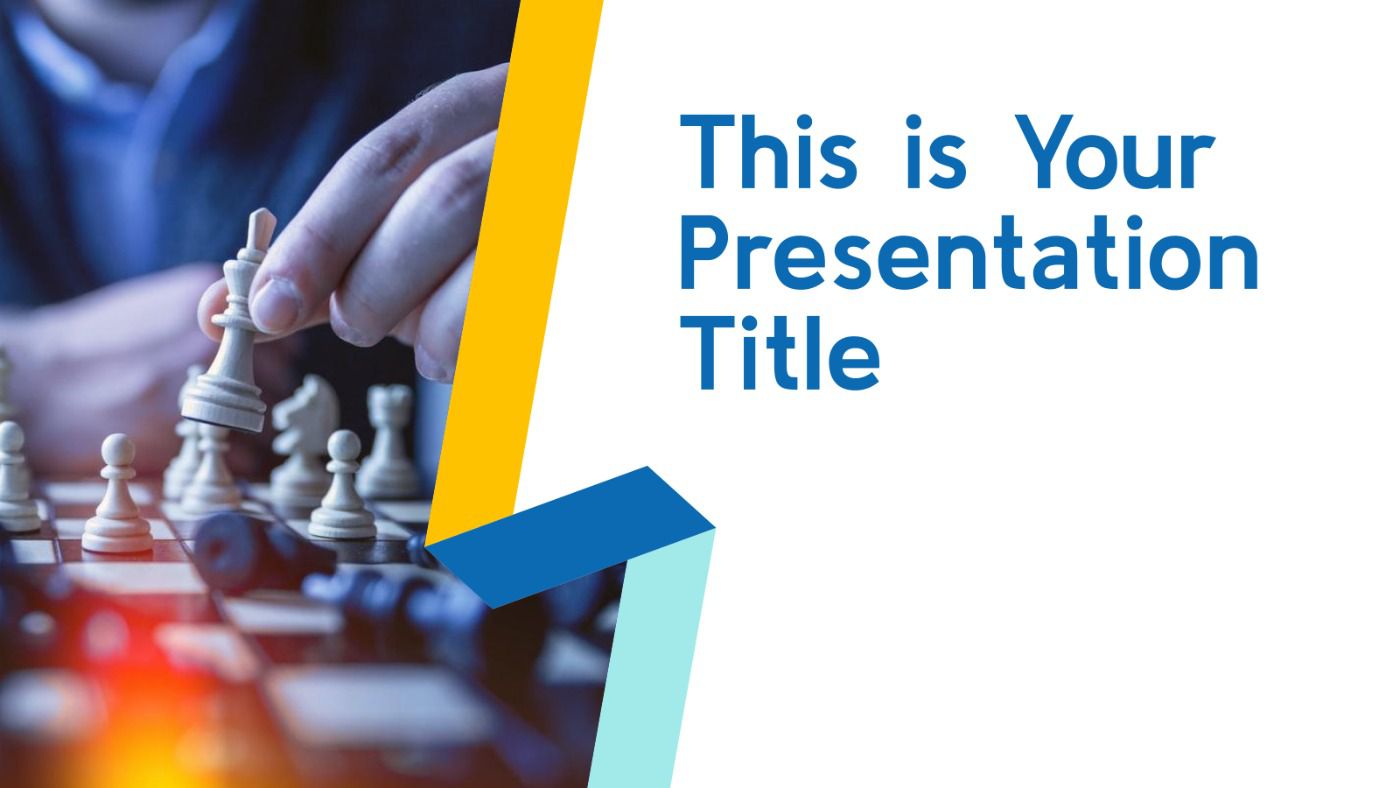 This is Your Presentation Title